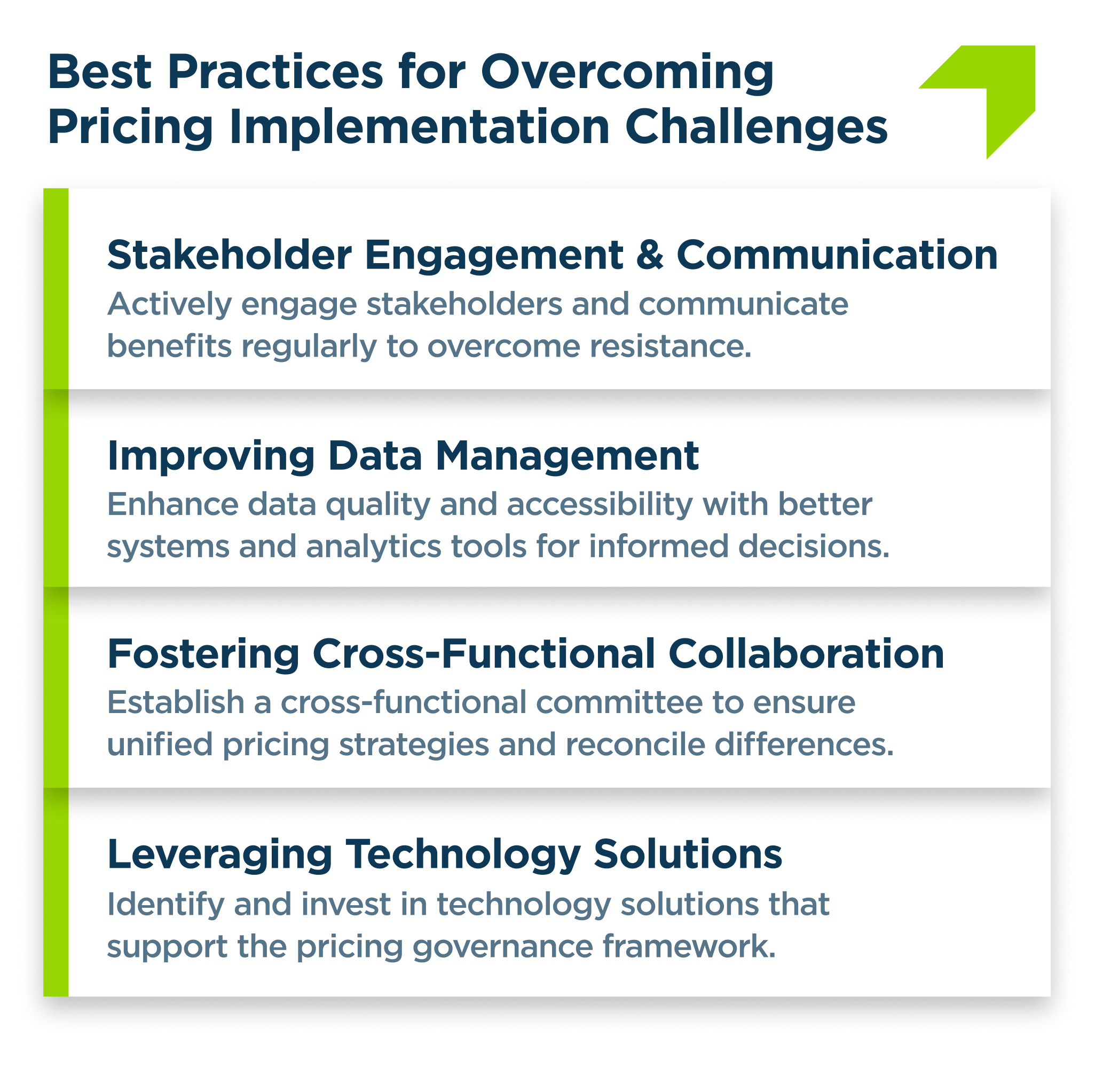 Best Practices for Overcoming Pricing Implementation Challenges

Stakeholder Engagement & Communication
Actively engage stakeholders and communicate benefits regularly to overcome resistance.

Improving Data Management
Enhance data quality and accessibility with better systems and analytics tools for informed decisions.

Fostering Cross-Functional Collaboration
Establish a cross-functional committee to ensure unified pricing strategies and reconcile differences.

Leveraging Technology Solutions
Identify and invest in technology solutions that support the pricing governance framework.